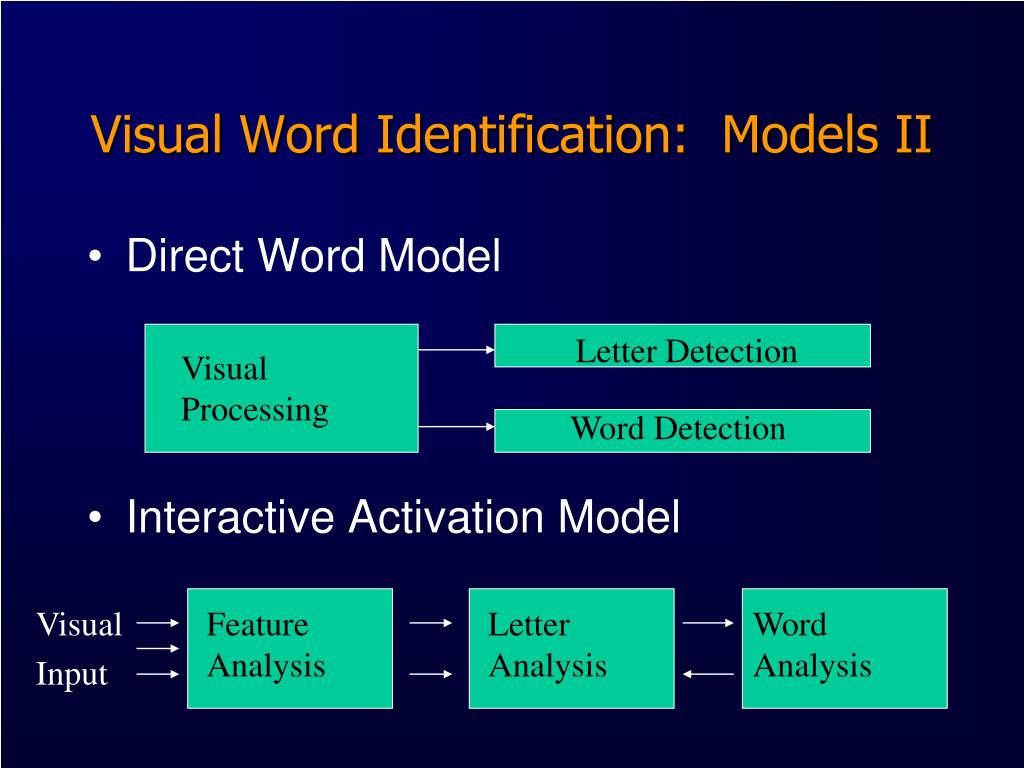 Visual Word Identification: Models II

• Direct Word Model

Visual Processing

Letter Detection

Word Detection

• Interactive Activation Model

Visual Input

Feature Analysis

Letter Analysis

Word Analysis